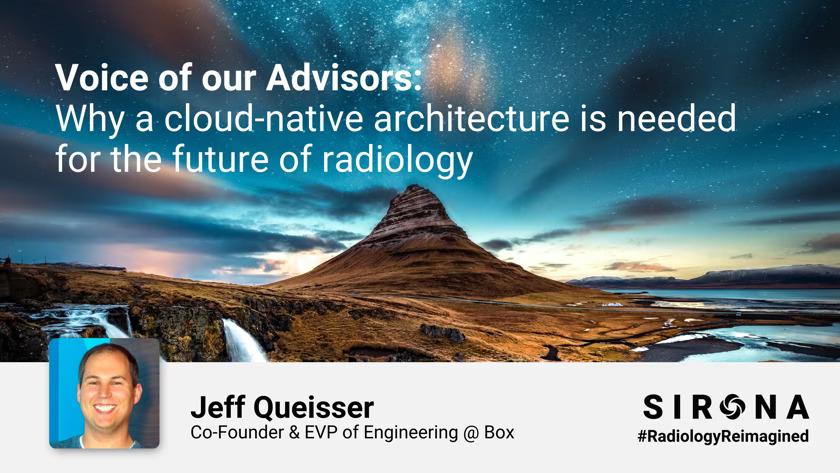 Voice of our Advisors:
Why a cloud-native architecture is needed for the future of radiology

Jeff Queisser
Co-Founder & EVP of Engineering @ Box

SIRONA
#RadiologyReimagined